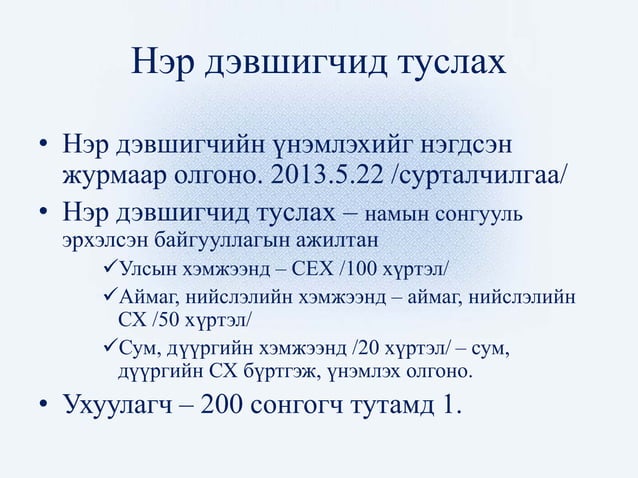 Нэр дэвшигчид туслах

• Нэр дэвшигчийн үнэмлэхийг нэгдсэн журмаар олгоно. 2013.5.22 /сурталчилгаа/

• Нэр дэвшигчид туслах – намын сонгууль эрхэлсэн байгууллагын ажилтан

✓Улсын хэмжээнд – СЕХ /100 хүртэл/

✓Аймаг, нийслэлийн хэмжээнд – аймаг, нийслэлийн СХ /50 хүртэл/

✓Сум, дүүргийн хэмжээнд /20 хүртэл/ – сум, дүүргийн СХ бүртгэж, үнэмлэх олгоно.

• Ухуулагч – 200 сонгогч тутамд 1.